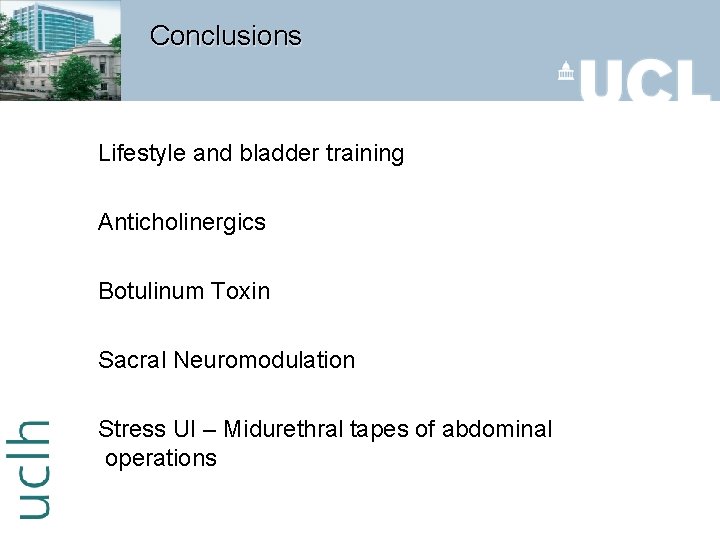 Conclusions

UCL

Lifestyle and bladder training

Anticholinergics

Botulinum Toxin

Sacral Neuromodulation

Stress UI – Midurethral tapes of abdominal operations

uclh